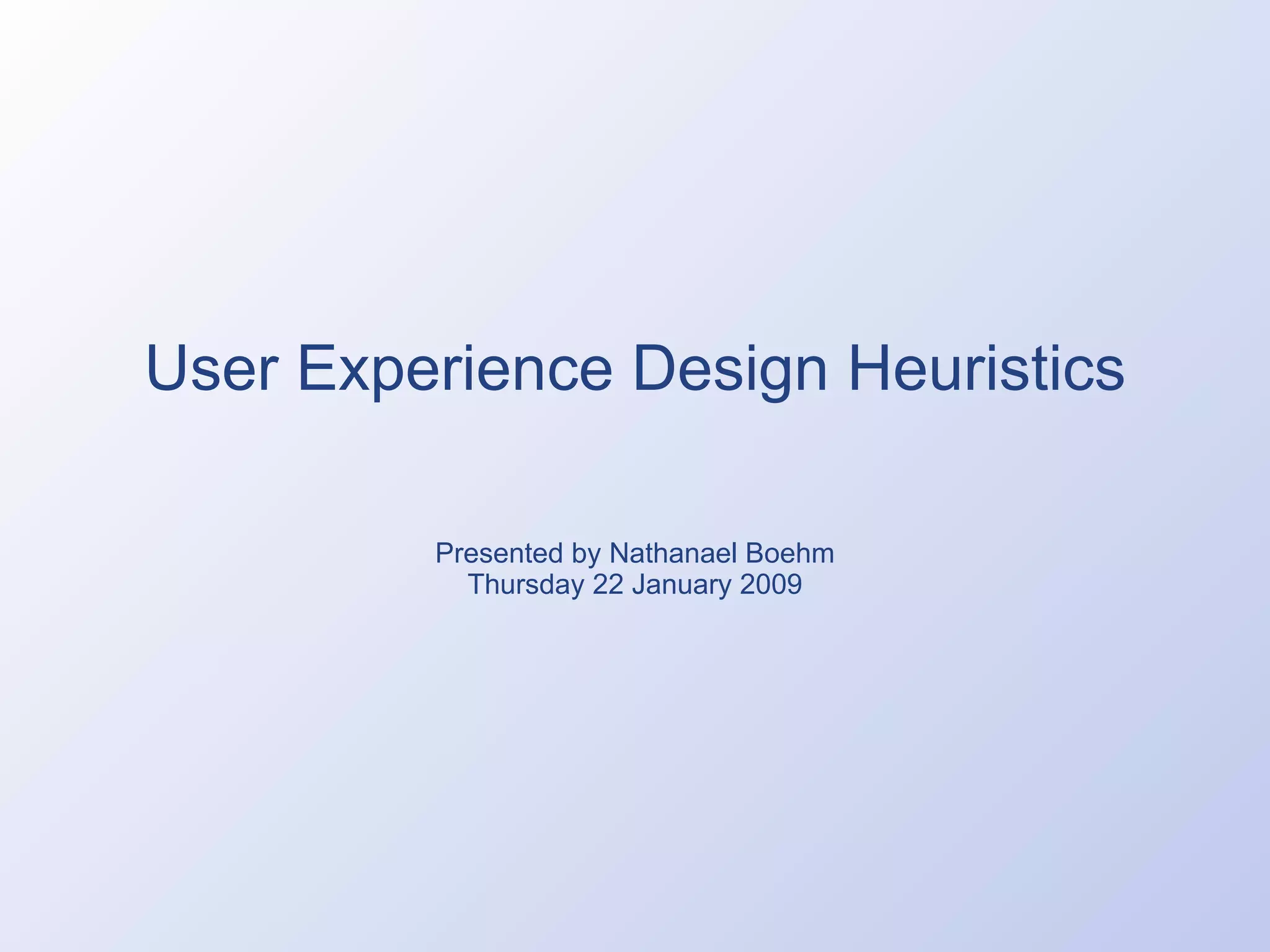 User Experience Design Heuristics

Presented by Nathanael Boehm
Thursday 22 January 2009